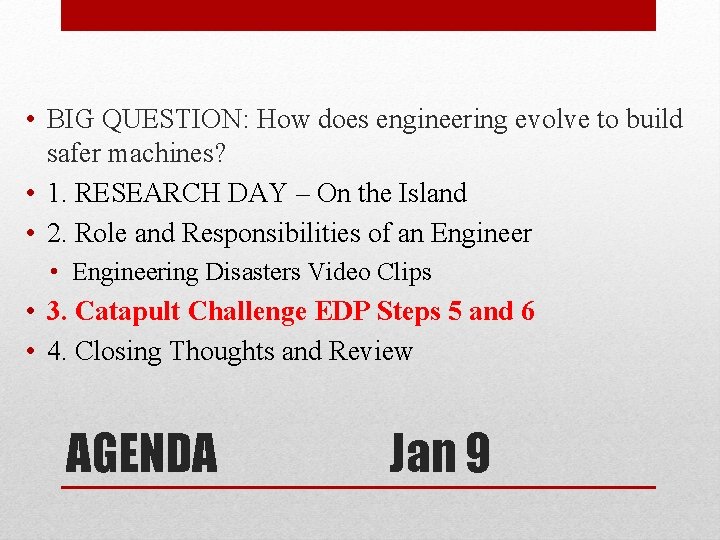 • BIG QUESTION: How does engineering evolve to build safer machines?
• 1. RESEARCH DAY – On the Island
• 2. Role and Responsibilities of an Engineer
• Engineering Disasters Video Clips
• 3. Catapult Challenge EDP Steps 5 and 6
• 4. Closing Thoughts and Review

AGENDA Jan 9